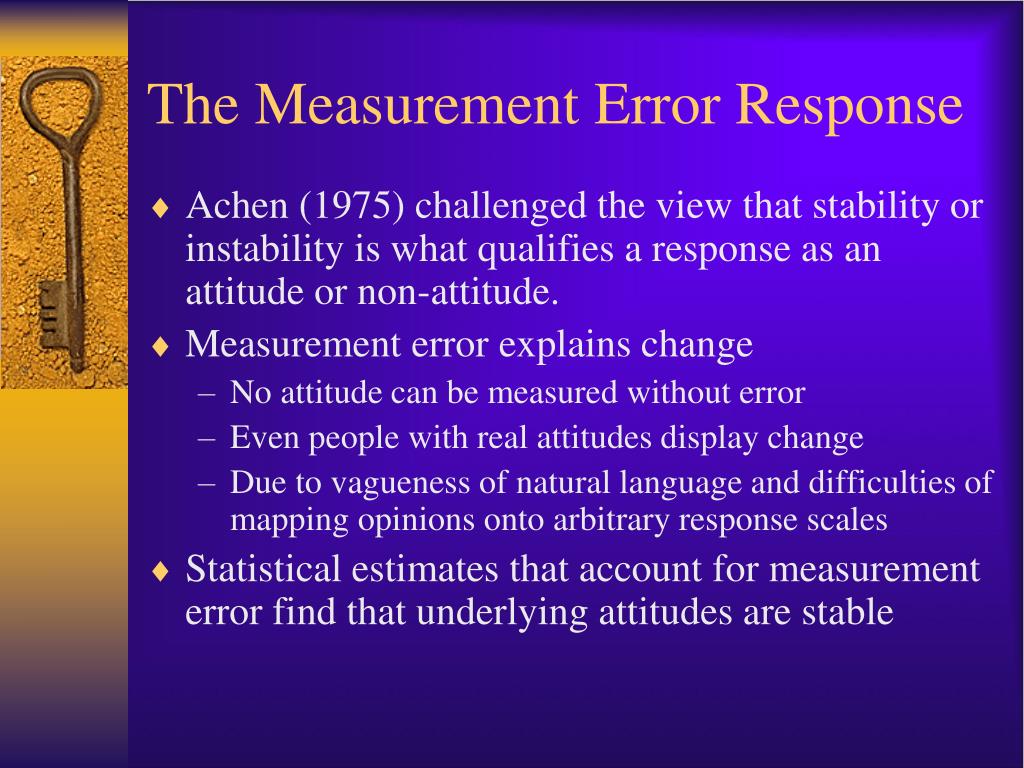 The Measurement Error Response

♦ Achen (1975) challenged the view that stability or instability is what qualifies a response as an attitude or non-attitude.
♦ Measurement error explains change
– No attitude can be measured without error
– Even people with real attitudes display change
– Due to vagueness of natural language and difficulties of mapping opinions onto arbitrary response scales
♦ Statistical estimates that account for measurement error find that underlying attitudes are stable